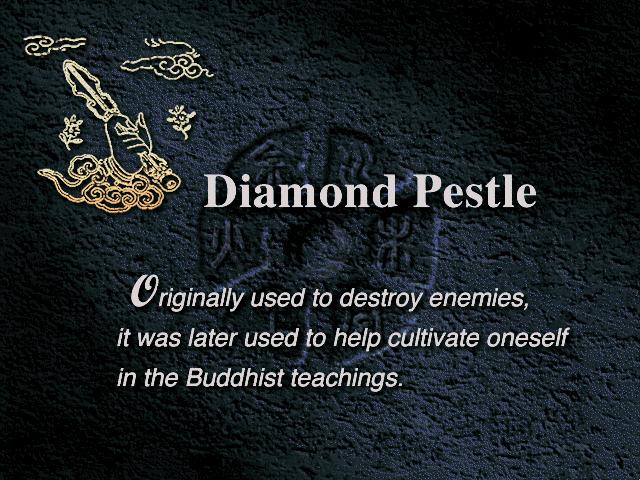 Diamond Pestle

Originally used to destroy enemies, it was later used to help cultivate oneself in the Buddhist teachings.